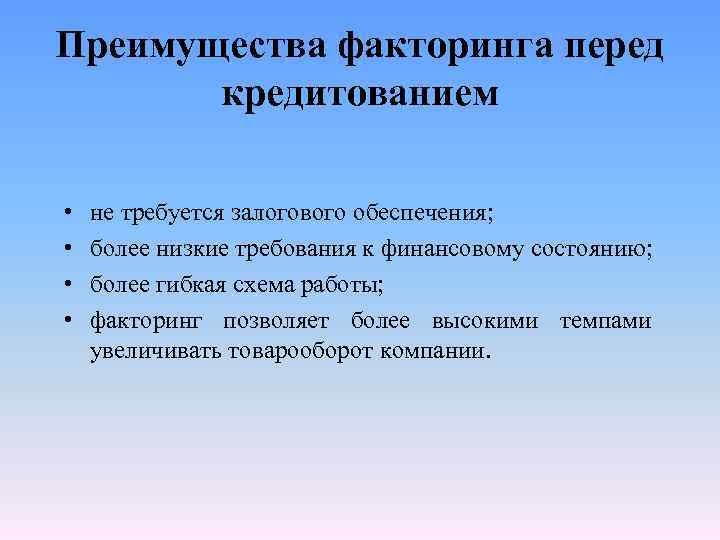 Преимущества факторинга перед кредитованием

• не требуется залогового обеспечения;
• более низкие требования к финансовому состоянию;
• более гибкая схема работы;
• факторинг позволяет более высокими темпами увеличивать товарооборот компании.